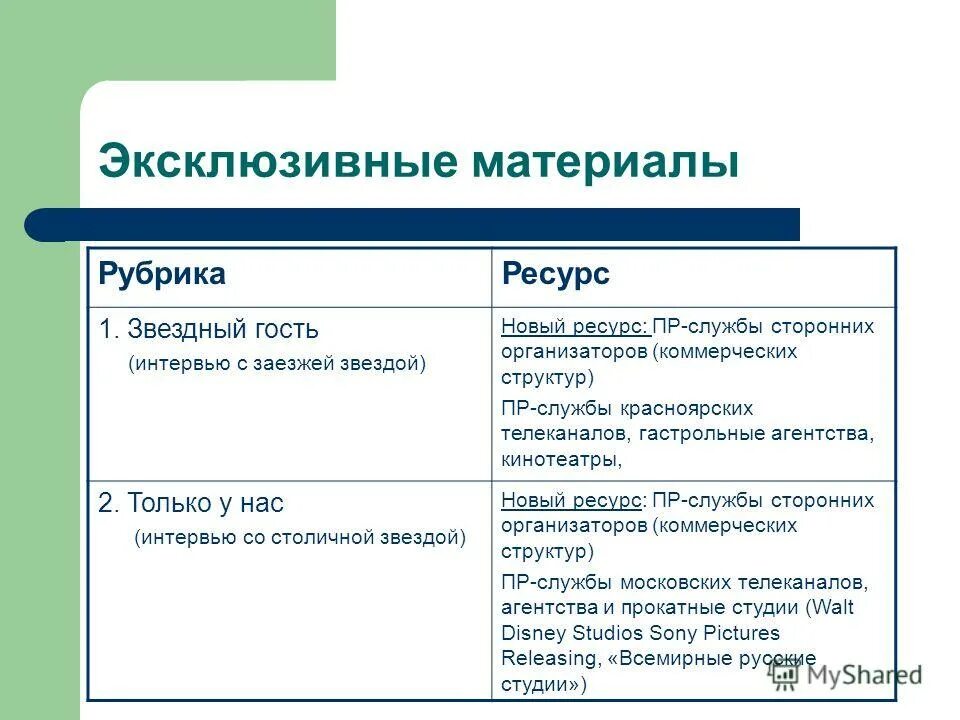 Эксклюзивные материалы

| Рубрика | Ресурс |
|---|---|
| 1. Звездный гость (интервью с заезжей звездой) | Новый ресурс: ПР-службы сторонних организаторов (коммерческих структур) ПР-службы красноярских телеканалов, гастрольные агентства, кинотеатры, |
| 2. Только у нас (интервью со столичной звездой) | Новый ресурс: ПР-службы сторонних организаторов (коммерческих структур) ПР-службы московских телеканалов, агентства и прокатные студии (Walt Disney Studios Sony Pictures Releasing, «Всемирные русские студии») |

MyShared